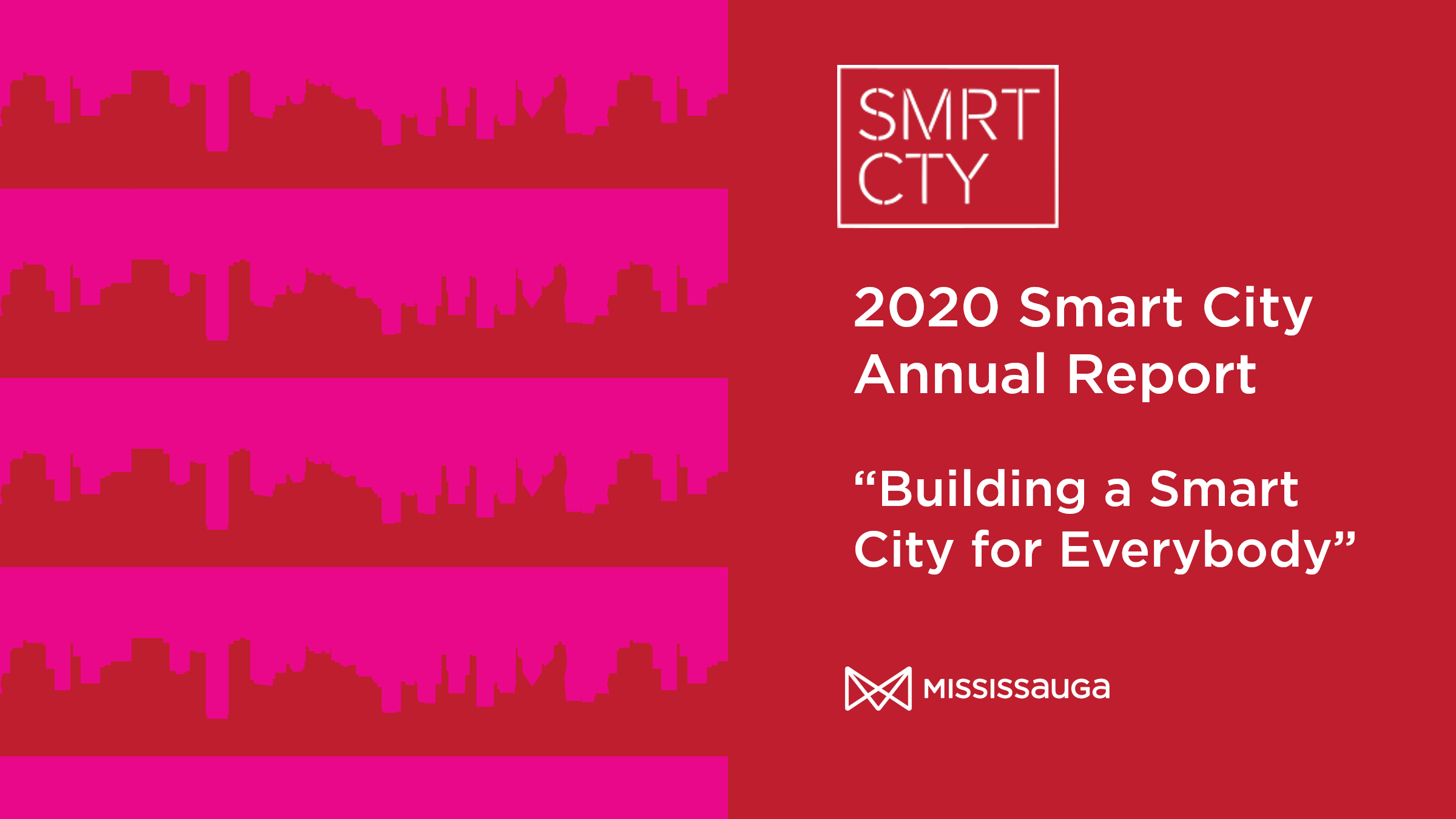 SMRT CTY

2020 Smart City Annual Report

“Building a Smart City for Everybody”

MISSISSAUGA